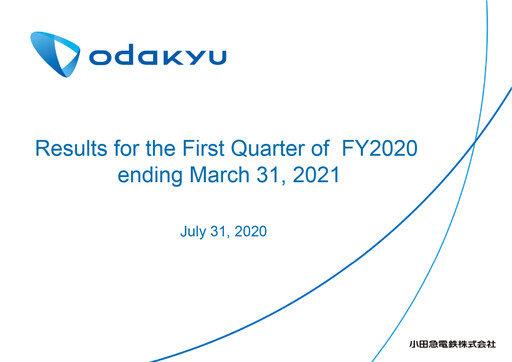 odakyu

Results for the First Quarter of FY2020 ending March 31, 2021

July 31, 2020

小田急電鉄株式会社